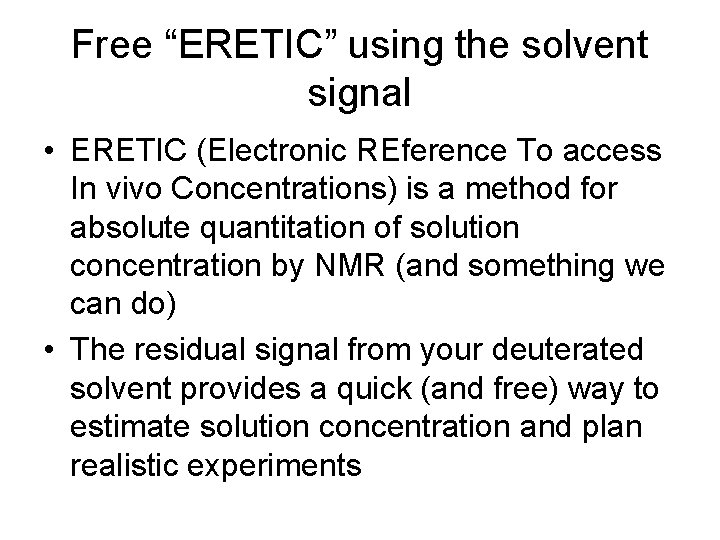 Free “ERETIC” using the solvent signal

• ERETIC (Electronic REference To access In vivo Concentrations) is a method for absolute quantitation of solution concentration by NMR (and something we can do)

• The residual signal from your deuterated solvent provides a quick (and free) way to estimate solution concentration and plan realistic experiments